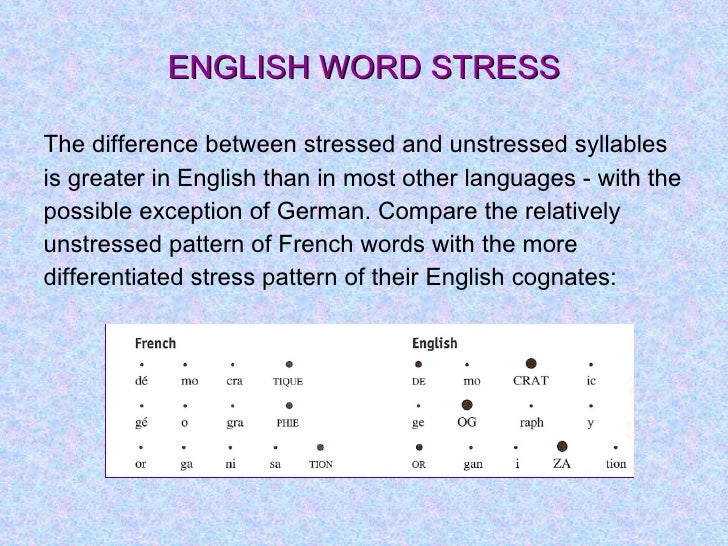 ENGLISH WORD STRESS

The difference between stressed and unstressed syllables is greater in English than in most other languages - with the possible exception of German. Compare the relatively unstressed pattern of French words with the more differentiated stress pattern of their English cognates:

French

dé mo cra TIQUE

gé o gra PHIE

or ga ni sa TION

English

DE mo CRAT ic

ge OG raph y

OR gan i ZA tion